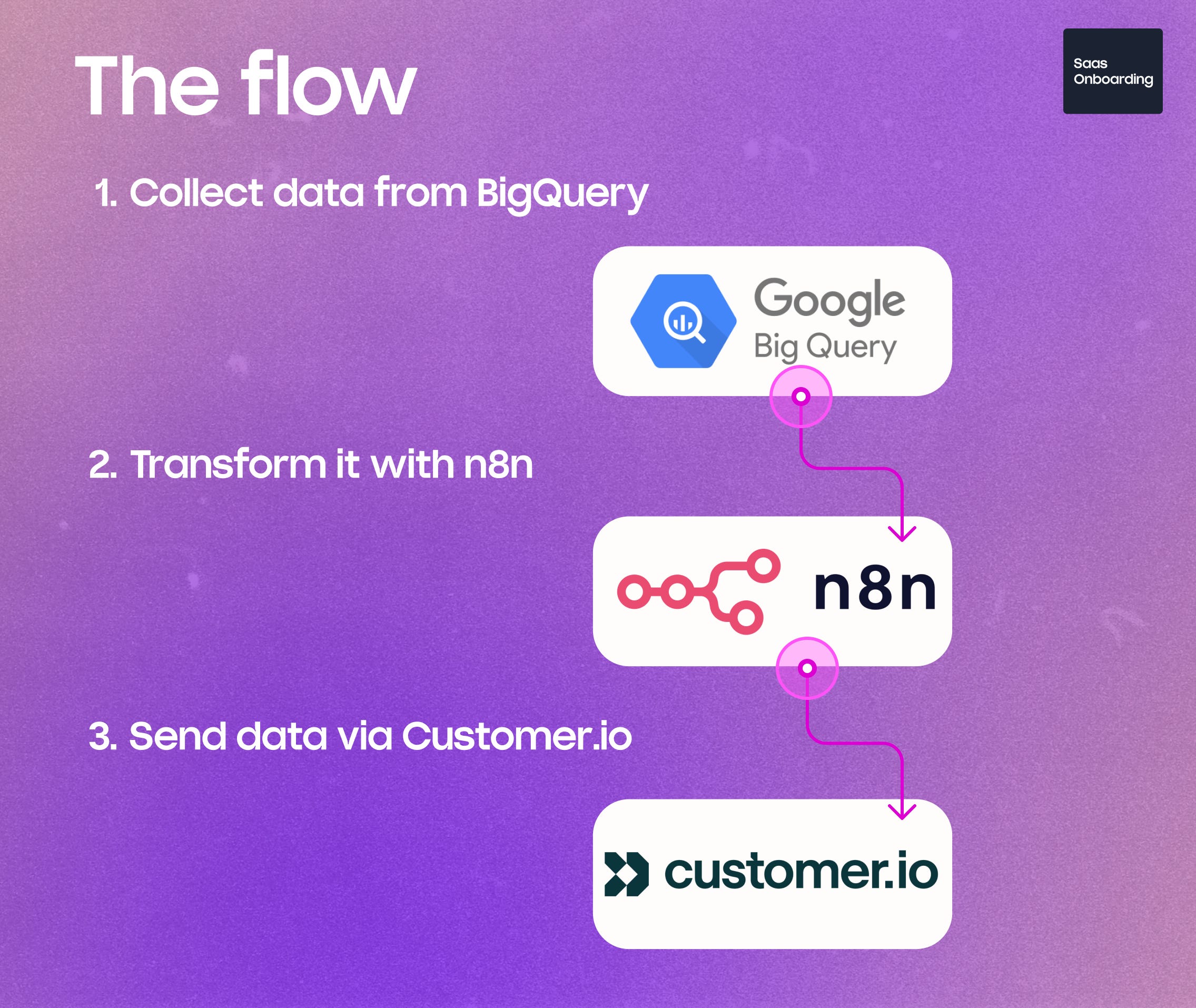 The flow

Saas Onboarding

1. Collect data from BigQuery

Google Big Query

2. Transform it with n8n

n8n

3. Send data via Customer.io

customer.io